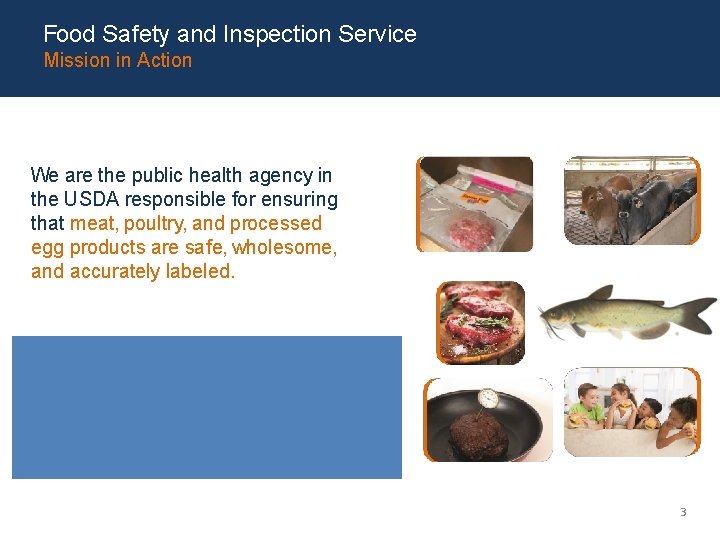 Food Safety and Inspection Service
Mission in Action

We are the public health agency in the USDA responsible for ensuring that meat, poultry, and processed egg products are safe, wholesome, and accurately labeled.

3